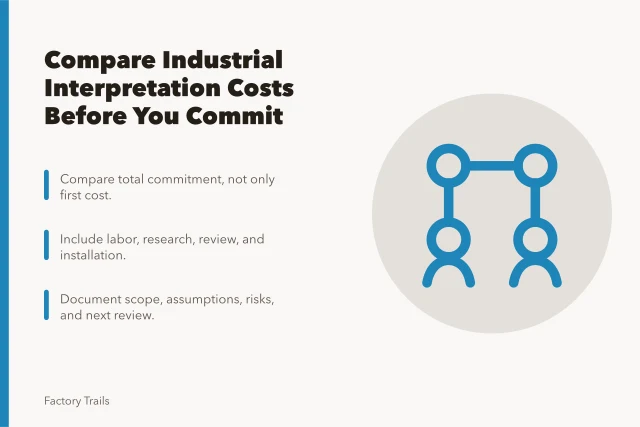 Compare Industrial Interpretation Costs Before You Commit

Compare total commitment, not only first cost.

Include labor, research, review, and installation.

Document scope, assumptions, risks, and next review.

Factory Trails